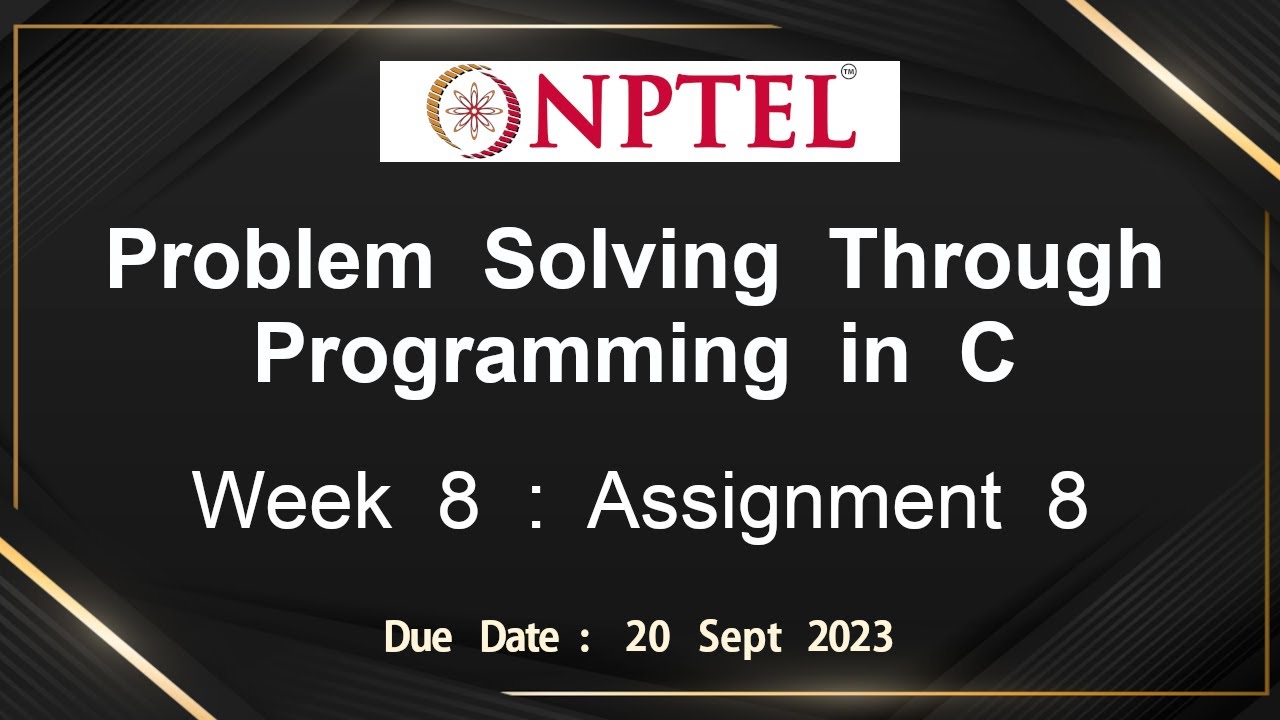 NPTEL™

Problem Solving Through Programming in C

Week 8 : Assignment 8

Due Date : 20 Sept 2023